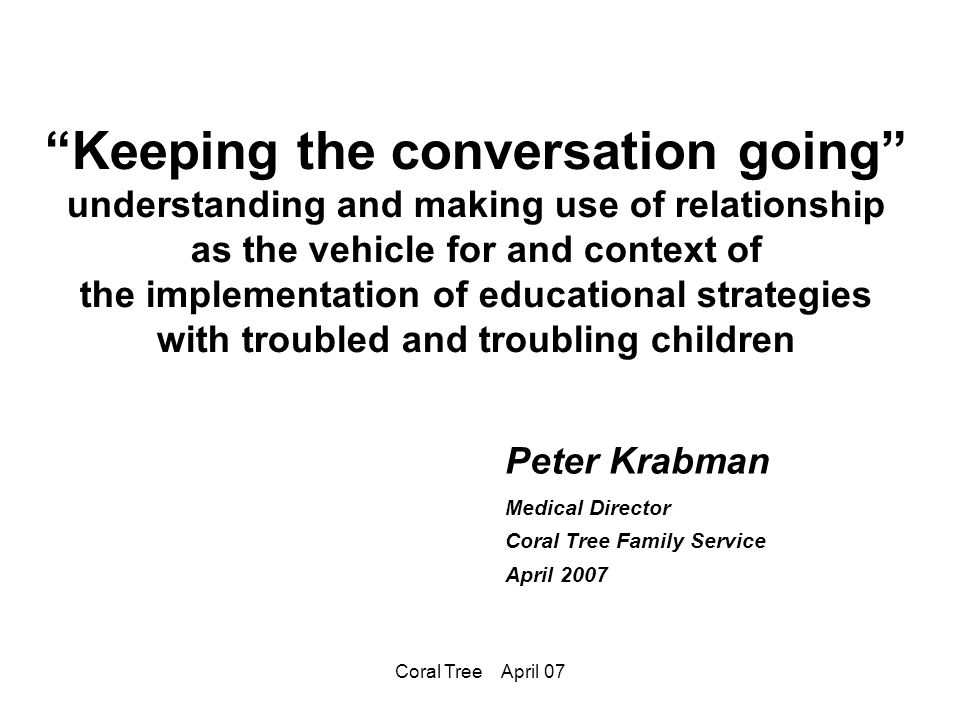 “Keeping the conversation going”
understanding and making use of relationship as the vehicle for and context of the implementation of educational strategies with troubled and troubling children

Peter Krabman

Medical Director

Coral Tree Family Service

April 2007

Coral Tree April 07